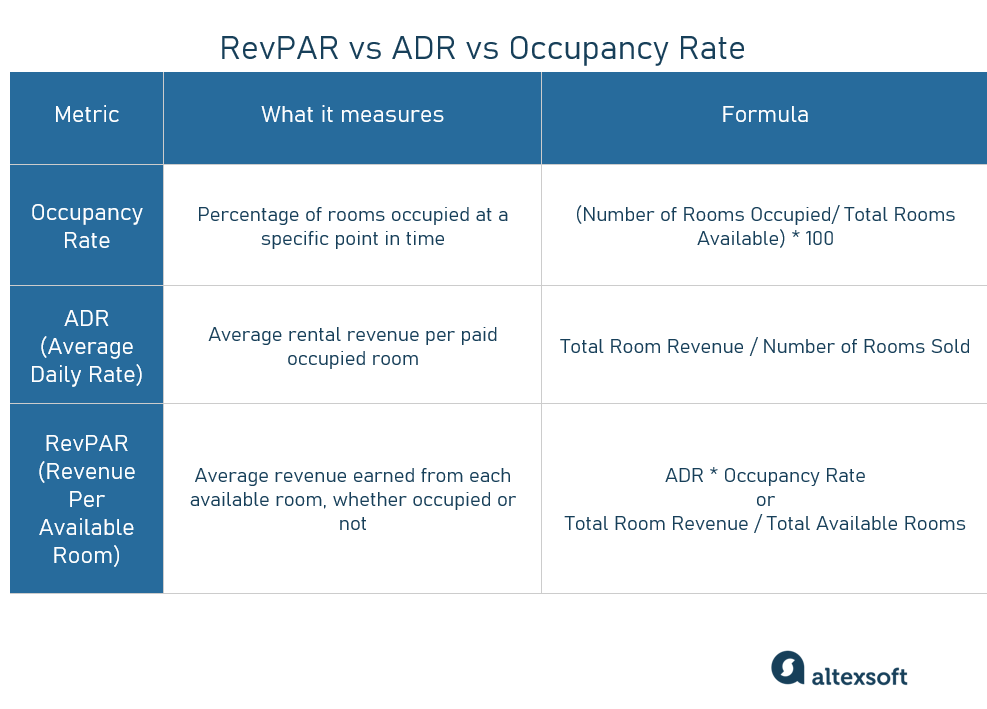 RevPAR vs ADR vs Occupancy Rate

| Metric | What it measures | Formula |
|---|---|---|
| Occupancy Rate | Percentage of rooms occupied at a specific point in time | (Number of Rooms Occupied/ Total Rooms Available) * 100 |
| ADR (Average Daily Rate) | Average rental revenue per paid occupied room | Total Room Revenue / Number of Rooms Sold |
| RevPAR (Revenue Per Available Room) | Average revenue earned from each available room, whether occupied or not | ADR * Occupancy Rate or Total Room Revenue / Total Available Rooms |

altexsoft